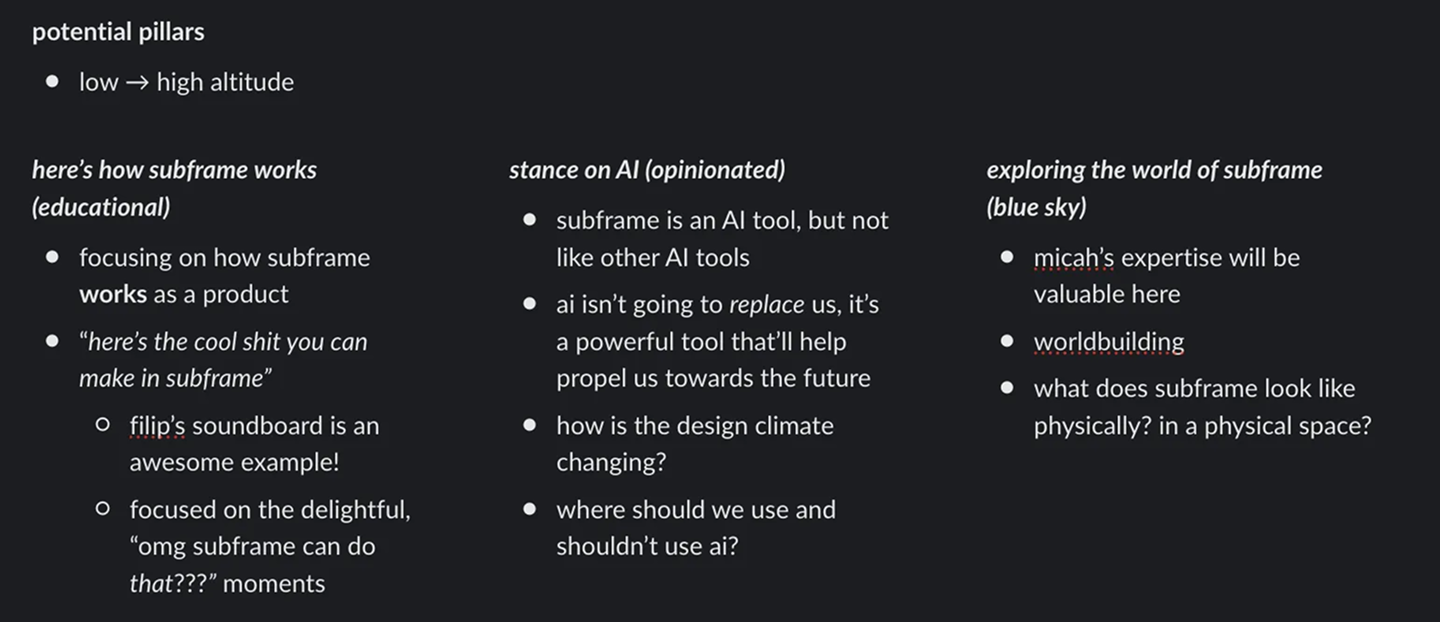 potential pillars

- low → high altitude

here's how subframe works (educational)

- focusing on how subframe works as a product
- "here's the cool shit you can make in subframe"
  - filip's soundboard is an awesome example!
  - focused on the delightful, "omg subframe can do that???" moments

stance on AI (opinionated)

- subframe is an AI tool, but not like other AI tools
- ai isn't going to replace us, it's a powerful tool that'll help propel us towards the future
- how is the design climate changing?
- where should we use and shouldn't use ai?

exploring the world of subframe (blue sky)

- micah's expertise will be valuable here
- worldbuilding
- what does subframe look like physically? in a physical space?